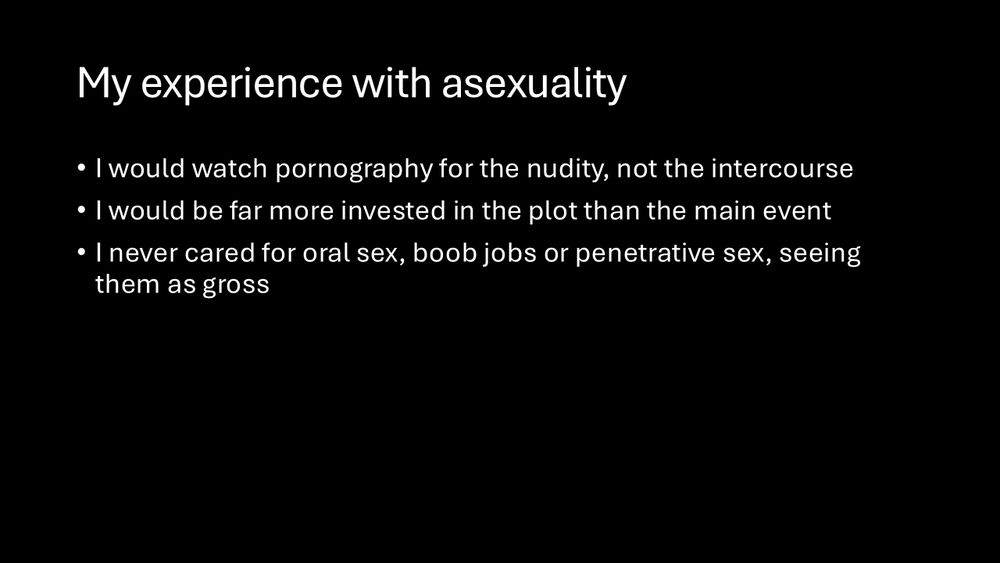 My experience with asexuality

• I would watch pornography for the nudity, not the intercourse
• I would be far more invested in the plot than the main event
• I never cared for oral sex, boob jobs or penetrative sex, seeing them as gross